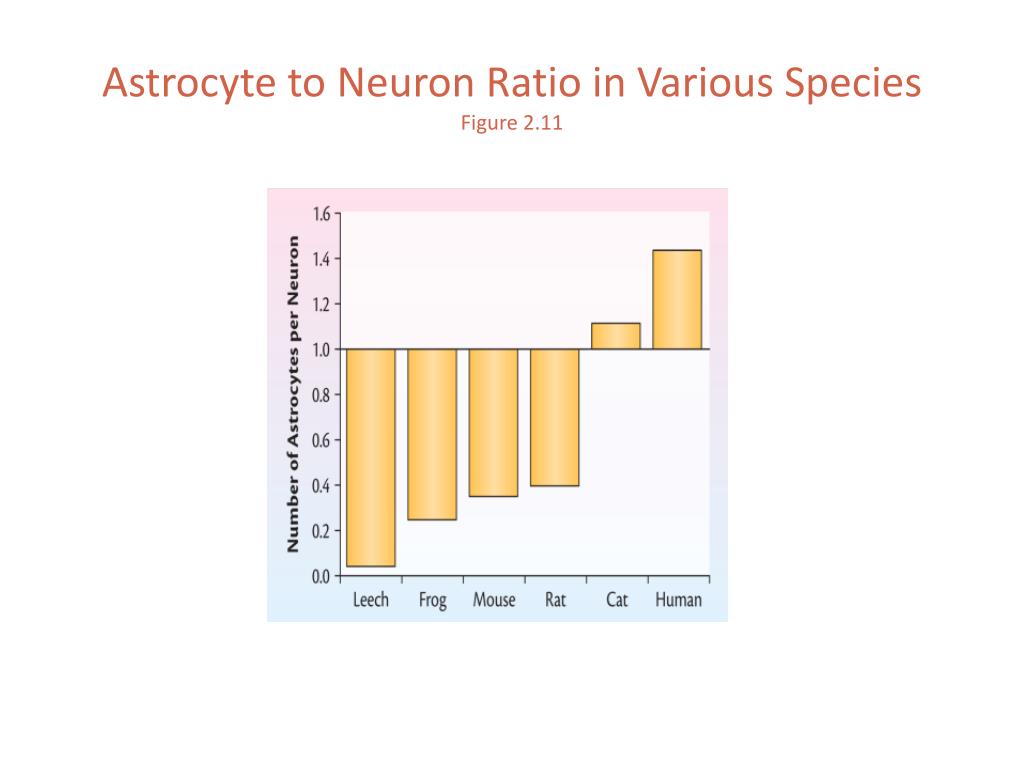 Astrocyte to Neuron Ratio in Various Species
Figure 2.11

Number of Astrocytes per Neuron

1.6
1.4
1.2
1.0
0.8
0.6
0.4
0.2
0.0

Leech
Frog
Mouse
Rat
Cat
Human